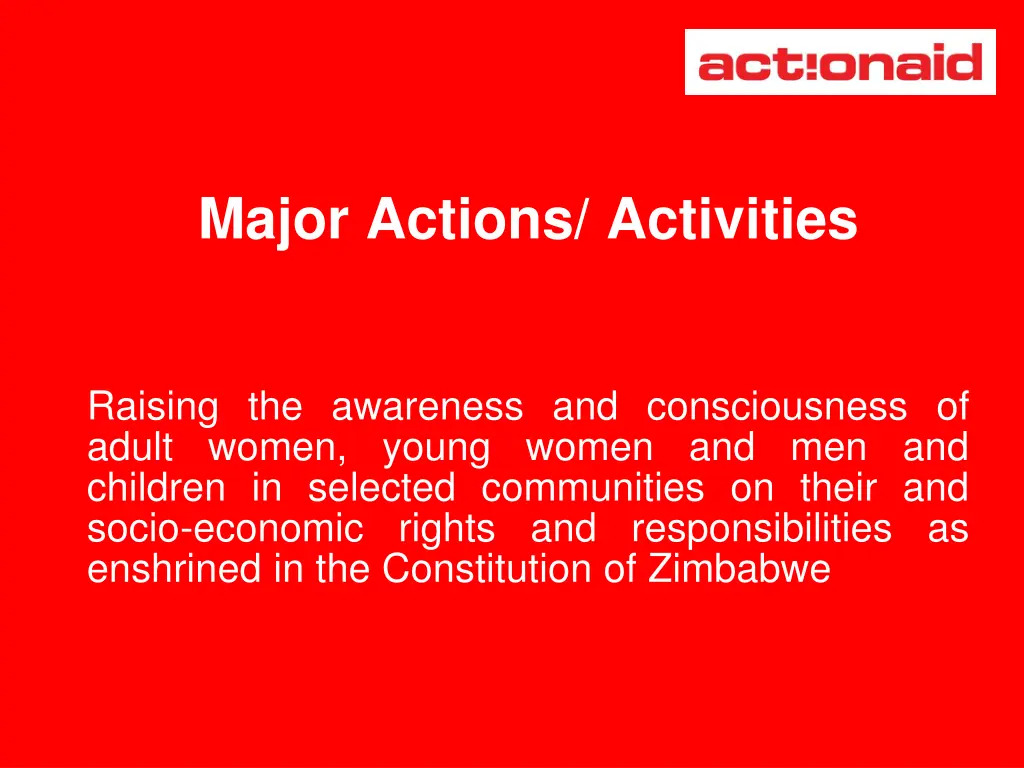 act!onaid

Major Actions/ Activities

Raising the awareness and consciousness of adult women, young women and men and children in selected communities on their and socio-economic rights and responsibilities as enshrined in the Constitution of Zimbabwe